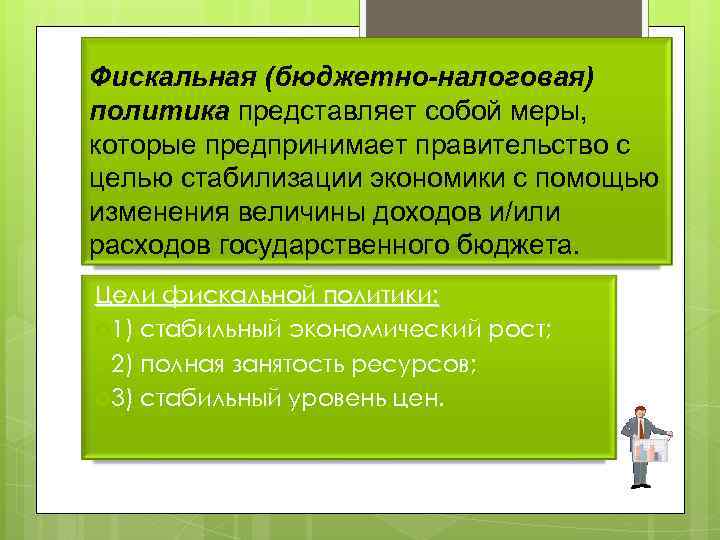 Фискальная (бюджетно-налоговая) политика представляет собой меры, которые предпринимает правительство с целью стабилизации экономики с помощью изменения величины доходов и/или расходов государственного бюджета.

Цели фискальной политики:
1) стабильный экономический рост;
2) полная занятость ресурсов;
3) стабильный уровень цен.